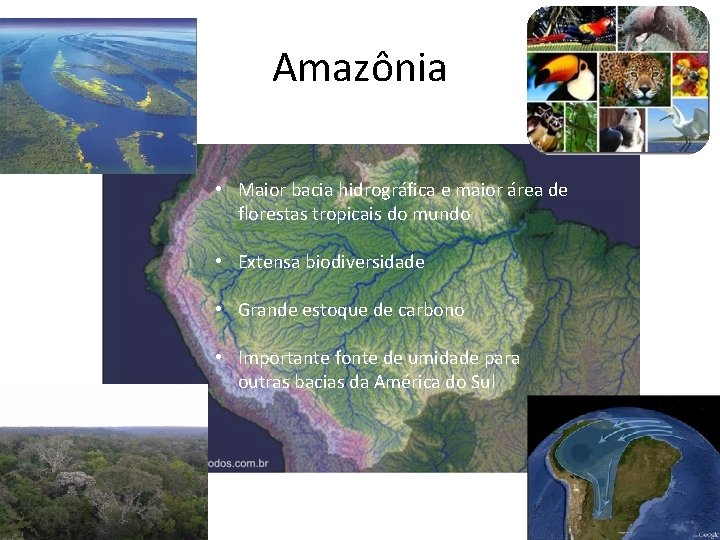 Amazônia

• Maior bacia hidrográfica e maior área de florestas tropicais do mundo

• Extensa biodiversidade

• Grande estoque de carbono

• Importante fonte de umidade para outras bacias da América do Sul

odos.com.br

Google